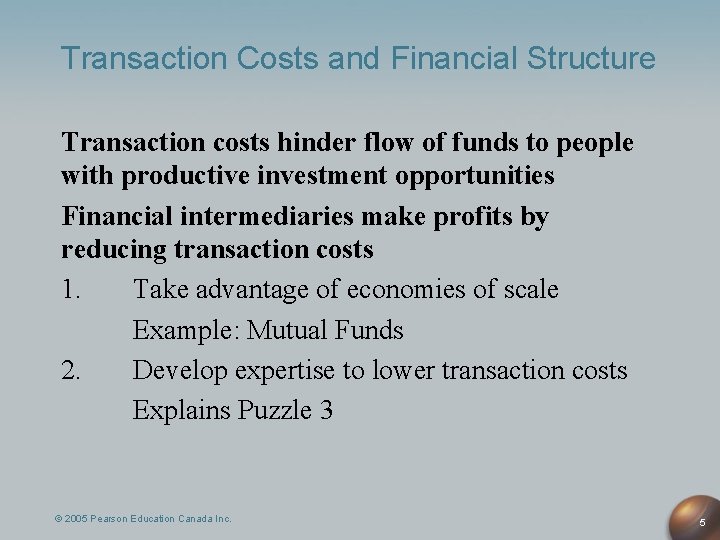 Transaction Costs and Financial Structure

Transaction costs hinder flow of funds to people with productive investment opportunities

Financial intermediaries make profits by reducing transaction costs

1. Take advantage of economies of scale

Example: Mutual Funds

2. Develop expertise to lower transaction costs

Explains Puzzle 3

© 2005 Pearson Education Canada Inc.

5